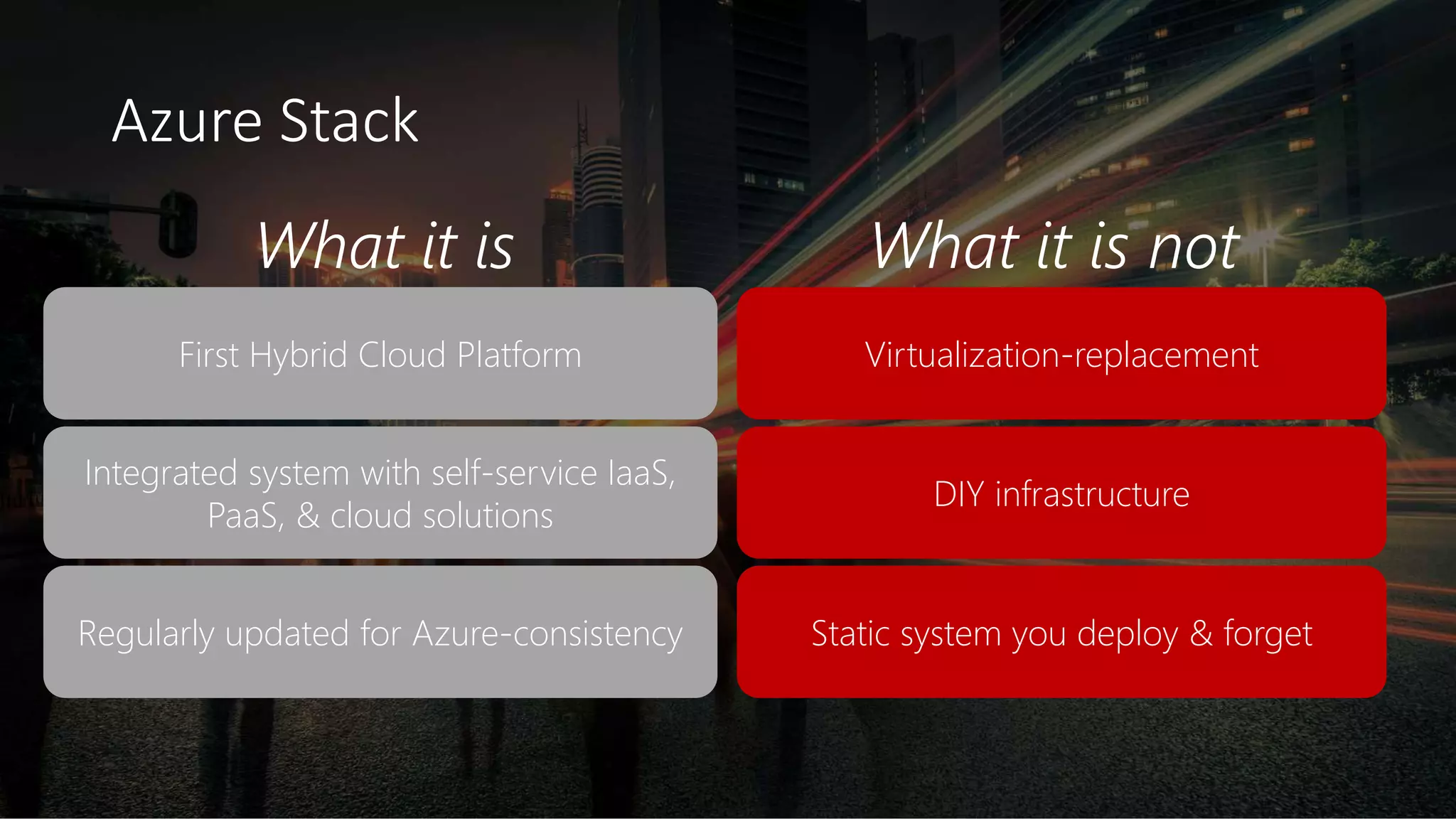 Azure Stack

What it is

First Hybrid Cloud Platform

Integrated system with self-service IaaS, PaaS, & cloud solutions

Regularly updated for Azure-consistency

What it is not

Virtualization-replacement

DIY infrastructure

Static system you deploy & forget